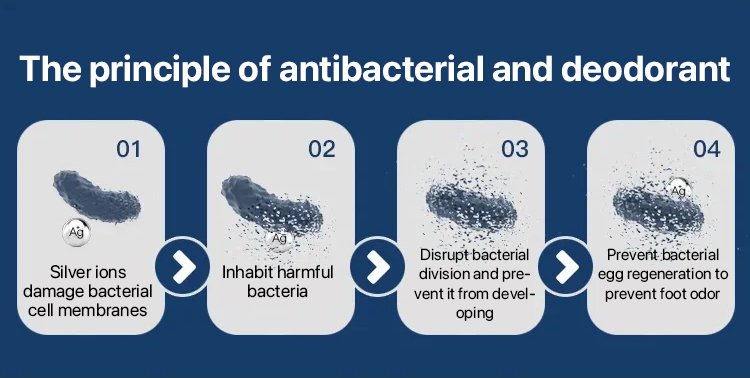 The principle of antibacterial and deodorant

01

Ag

Silver ions damage bacterial cell membranes

02

Ag

Inhabit harmful bacteria

03

Disrupt bacterial division and prevent it from developing

04

Ag

Prevent bacterial egg regeneration to prevent foot odor